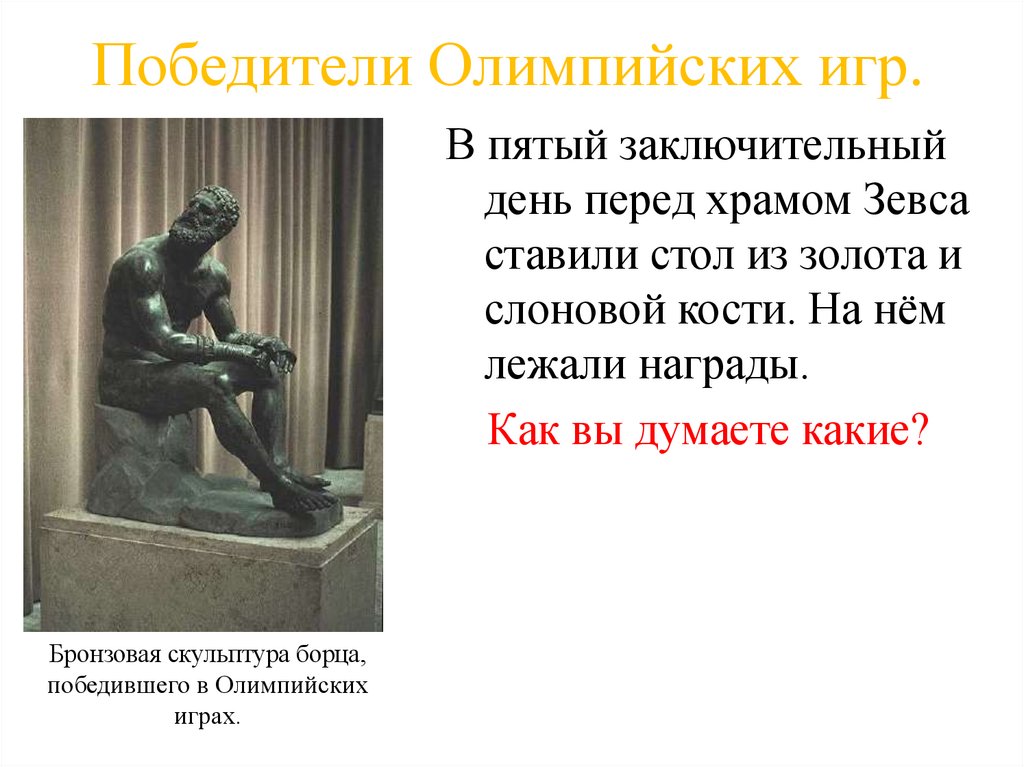 Победители Олимпийских игр.

В пятый заключительный день перед храмом Зевса ставили стол из золота и слоновой кости. На нём лежали награды.

Как вы думаете какие?

Бронзовая скульптура борца, победившего в Олимпийских играх.